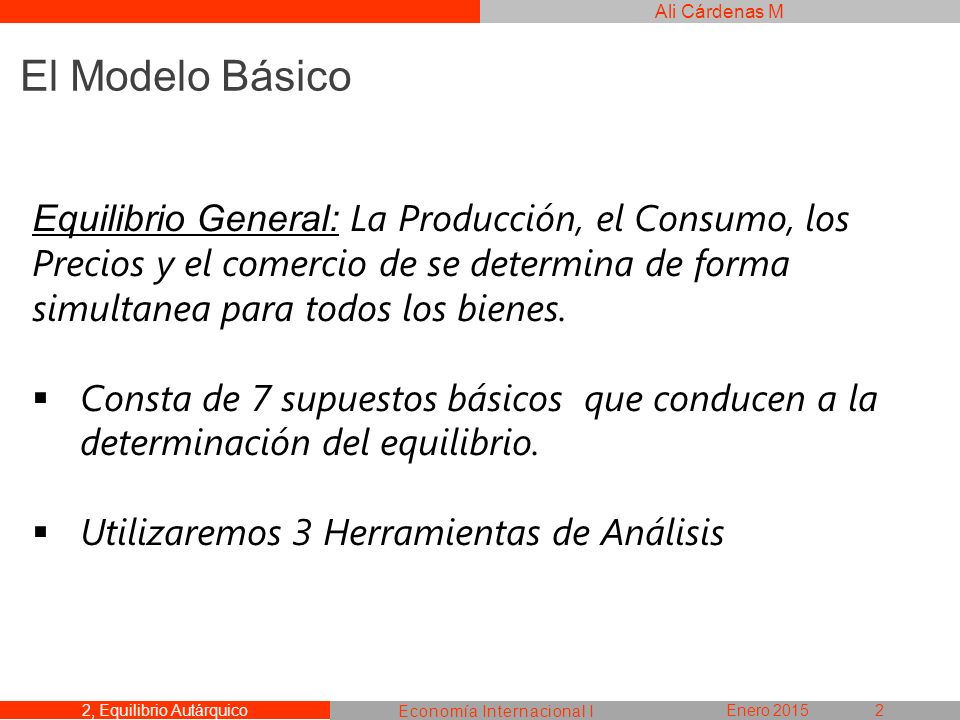 Ali Cárdenas M

El Modelo Básico

Equilibrio General: La Producción, el Consumo, los Precios y el comercio de se determina de forma simultanea para todos los bienes.

▪ Consta de 7 supuestos básicos que conducen a la determinación del equilibrio.

▪ Utilizaremos 3 Herramientas de Análisis

2, Equilibrio Autárquico
Economía Internacional I
Enero 2015
2